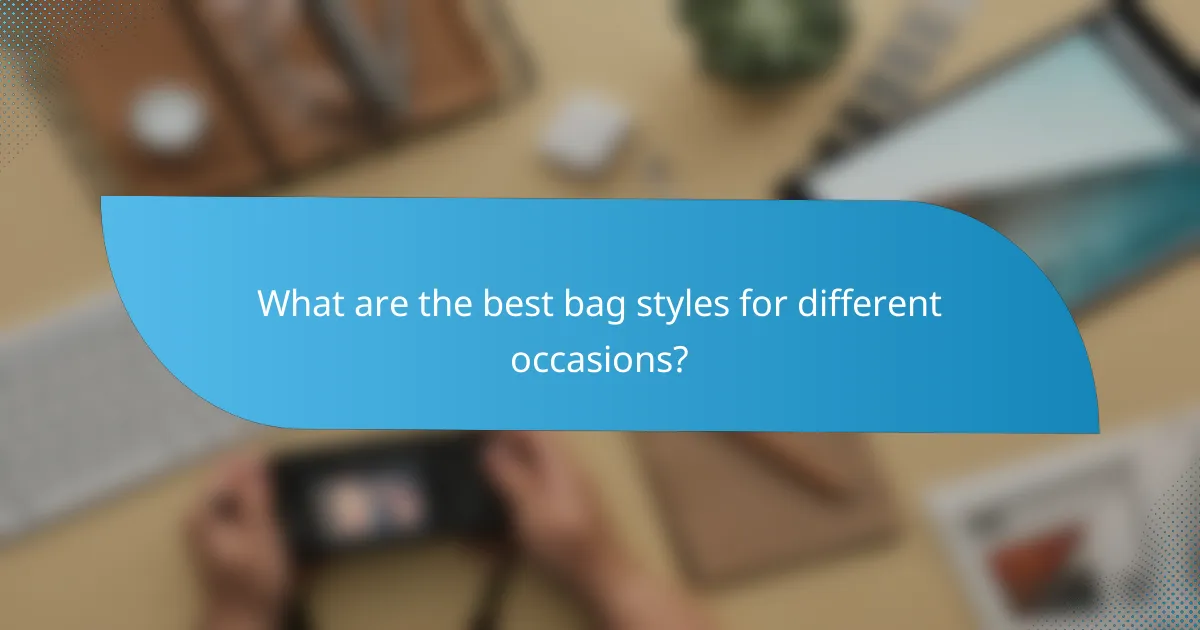 What are the best bag styles for different occasions?